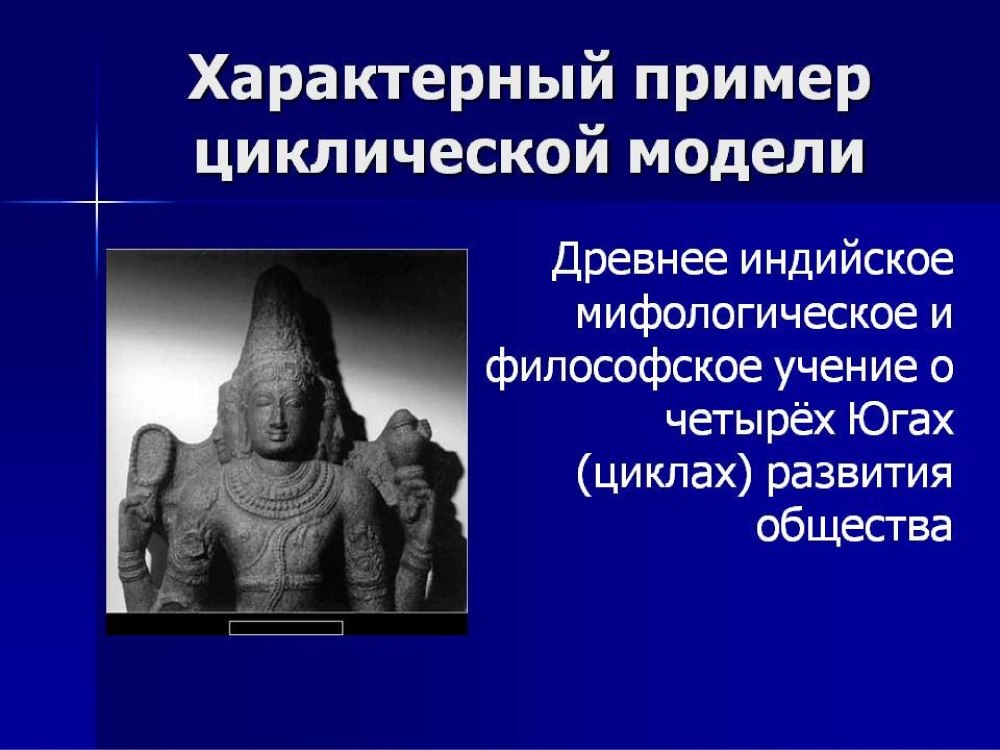 Характерный пример циклической модели

Древнее индийское мифологическое и философское учение о четырёх Югах (циклах) развития общества